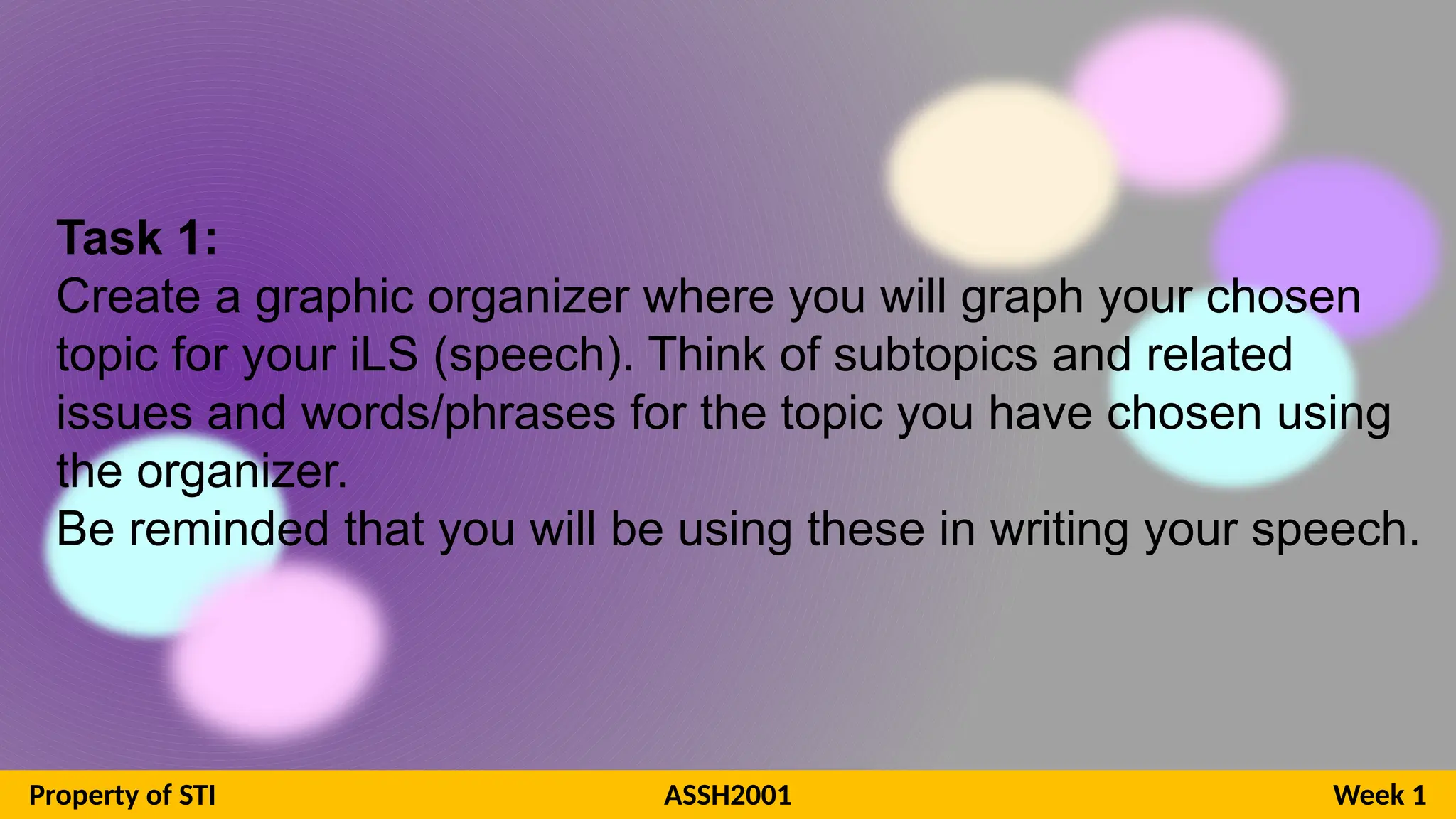 Task 1:
Create a graphic organizer where you will graph your chosen topic for your iLS (speech). Think of subtopics and related issues and words/phrases for the topic you have chosen using the organizer.
Be reminded that you will be using these in writing your speech.

Property of STI ASSH2001 Week 1